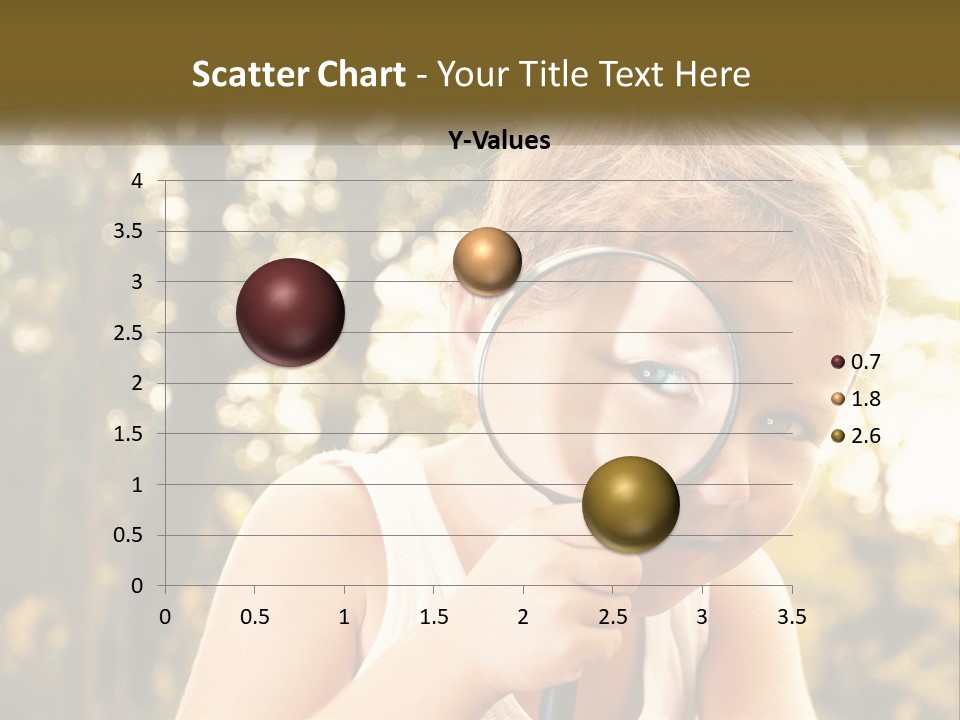 Scatter Chart - Your Title Text Here

Y-Values

4
3.5
3
2.5
2
1.5
1
0.5
0

0 0.5 1 1.5 2 2.5 3 3.5

0.7
1.8
2.6